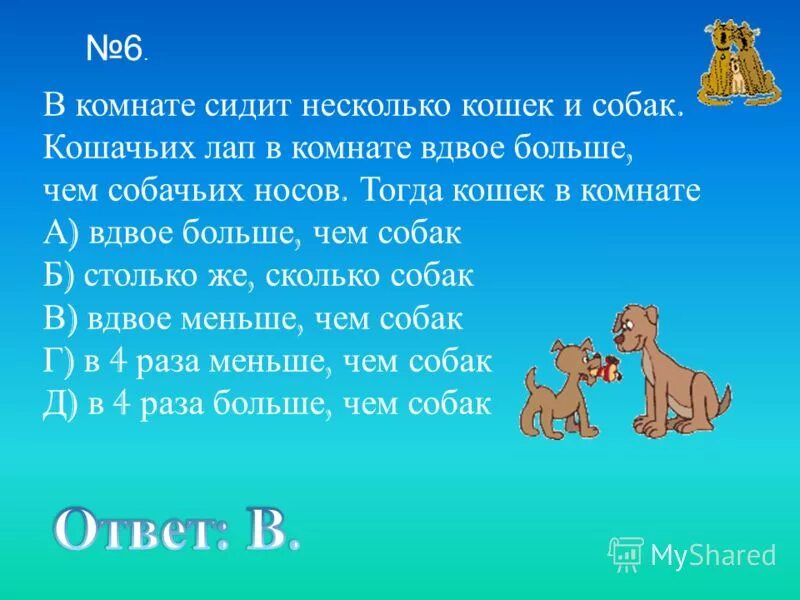 №6.

В комнате сидит несколько кошек и собак. Кошачьих лап в комнате вдвое больше, чем собачьих носов. Тогда кошек в комнате
А) вдвое больше, чем собак
Б) столько же, сколько собак
В) вдвое меньше, чем собак
Г) в 4 раза меньше, чем собак
Д) в 4 раза больше, чем собак

Ответ: В.

MyShared